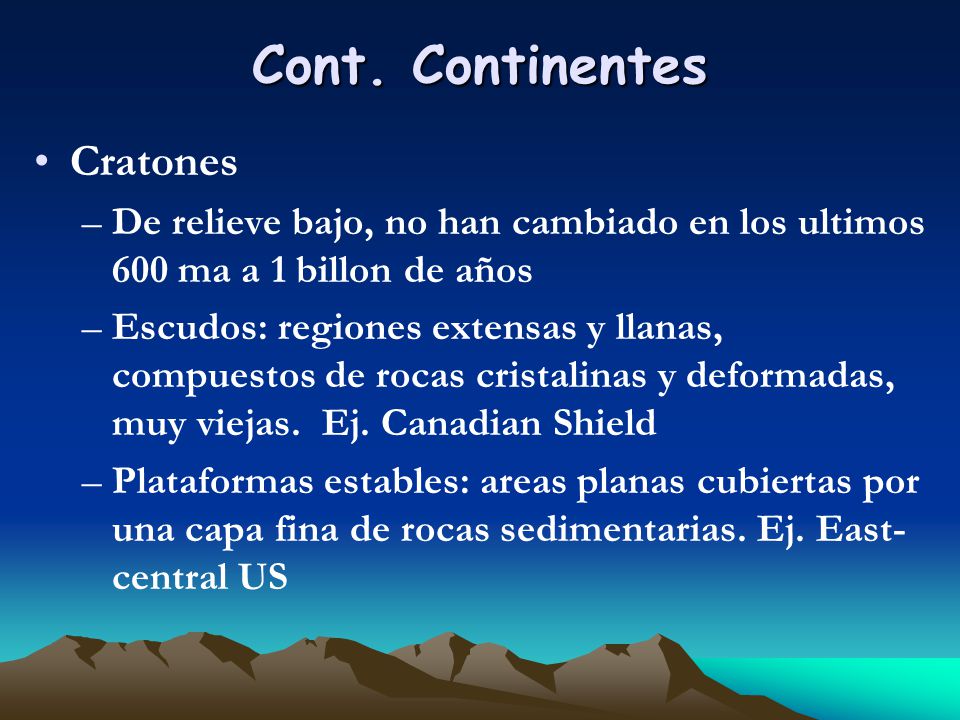 Cont. Continentes

• Cratones

– De relieve bajo, no han cambiado en los ultimos 600 ma a 1 billon de años

– Escudos: regiones extensas y llanas, compuestos de rocas cristalinas y deformadas, muy viejas. Ej. Canadian Shield

– Plataformas estables: areas planas cubiertas por una capa fina de rocas sedimentarias. Ej. East-central US